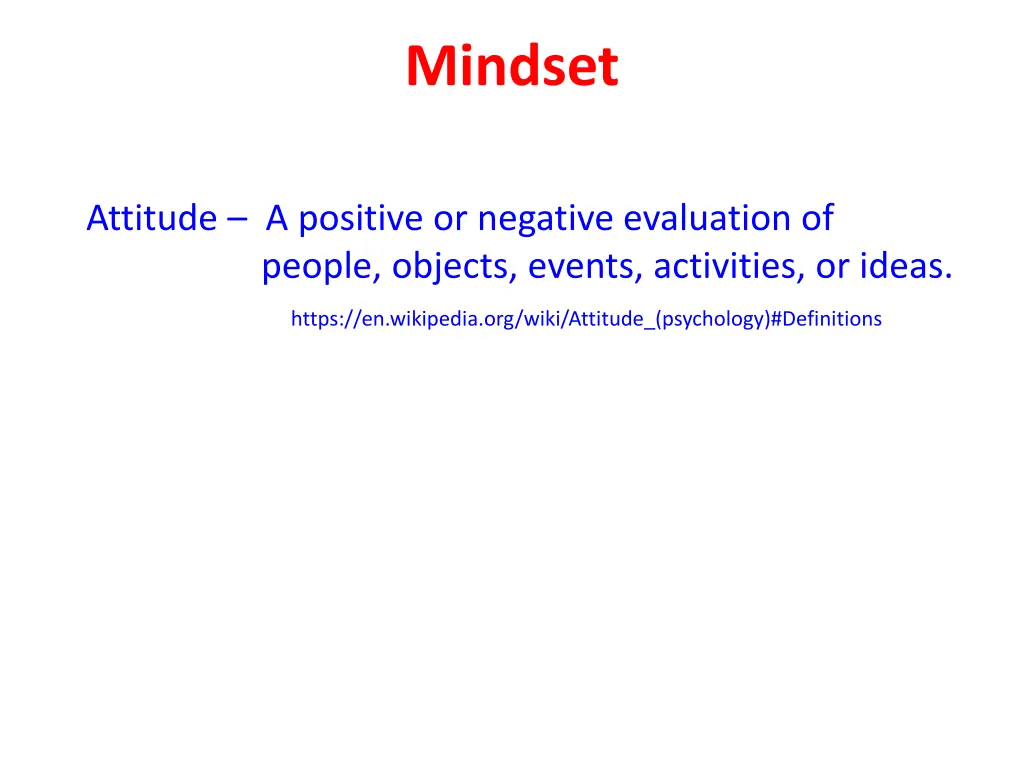 Mindset

Attitude – A positive or negative evaluation of people, objects, events, activities, or ideas.

https://en.wikipedia.org/wiki/Attitude_(psychology)#Definitions